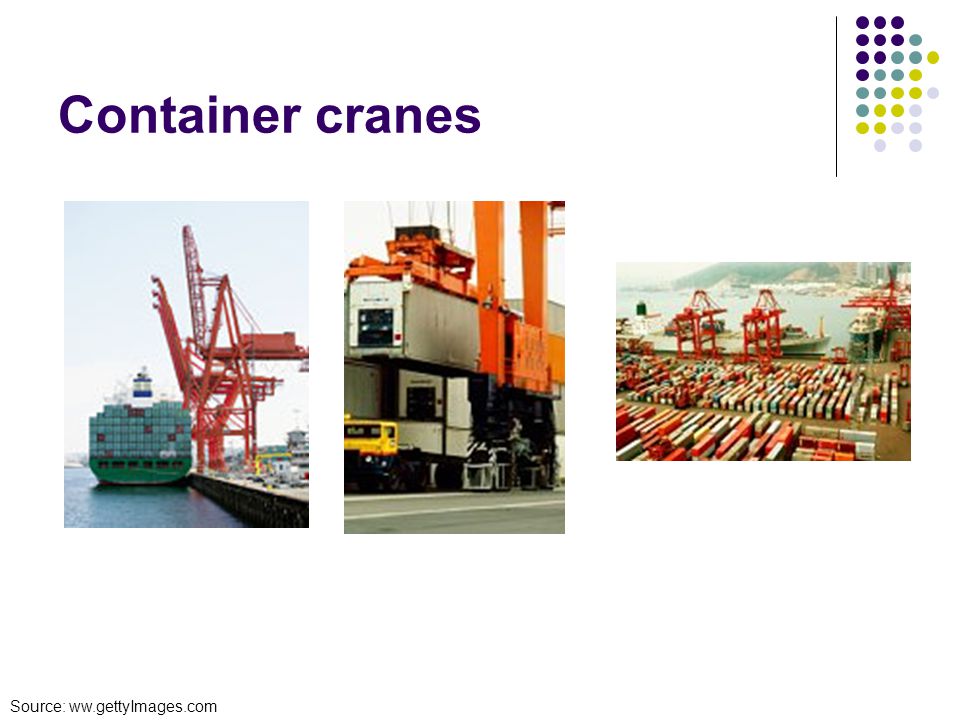 Container cranes

Source: ww.gettyImages.com